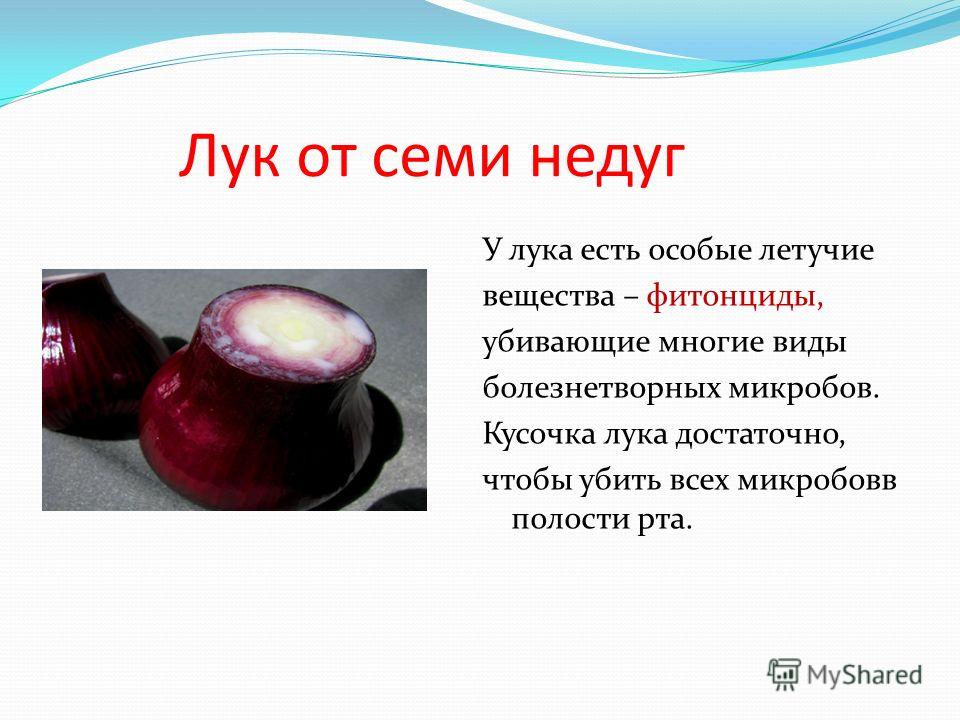 Лук от семи недуг

У лука есть особые летучие вещества – фитонциды, убивающие многие виды болезнетворных микробов. Кусочка лука достаточно, чтобы убить всех микробовв полости рта.

MyShared